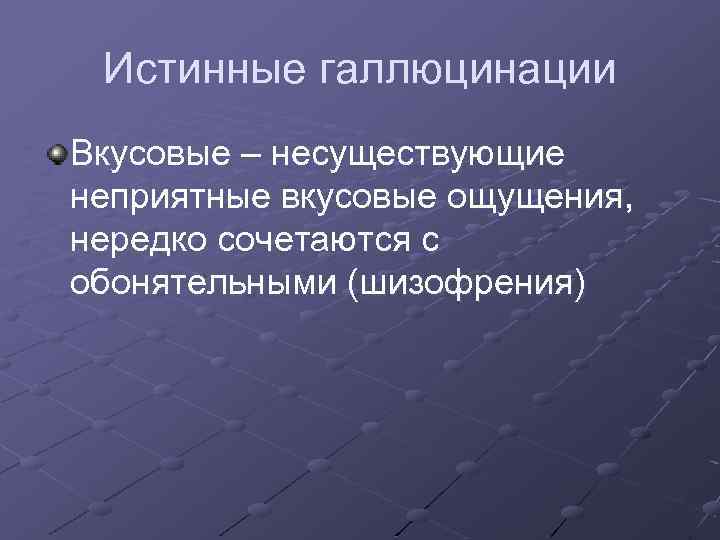 Истинные галлюцинации

Вкусовые – несуществующие неприятные вкусовые ощущения, нередко сочетаются с обонятельными (шизофрения)